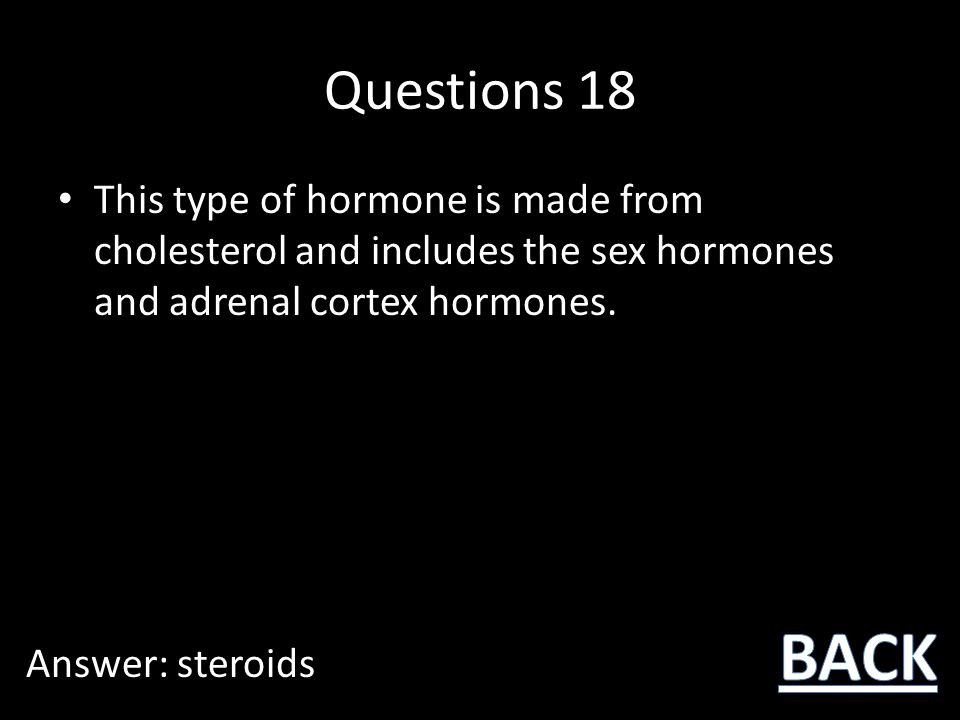 Questions 18

• This type of hormone is made from cholesterol and includes the sex hormones and adrenal cortex hormones.

Answer: steroids

BACK